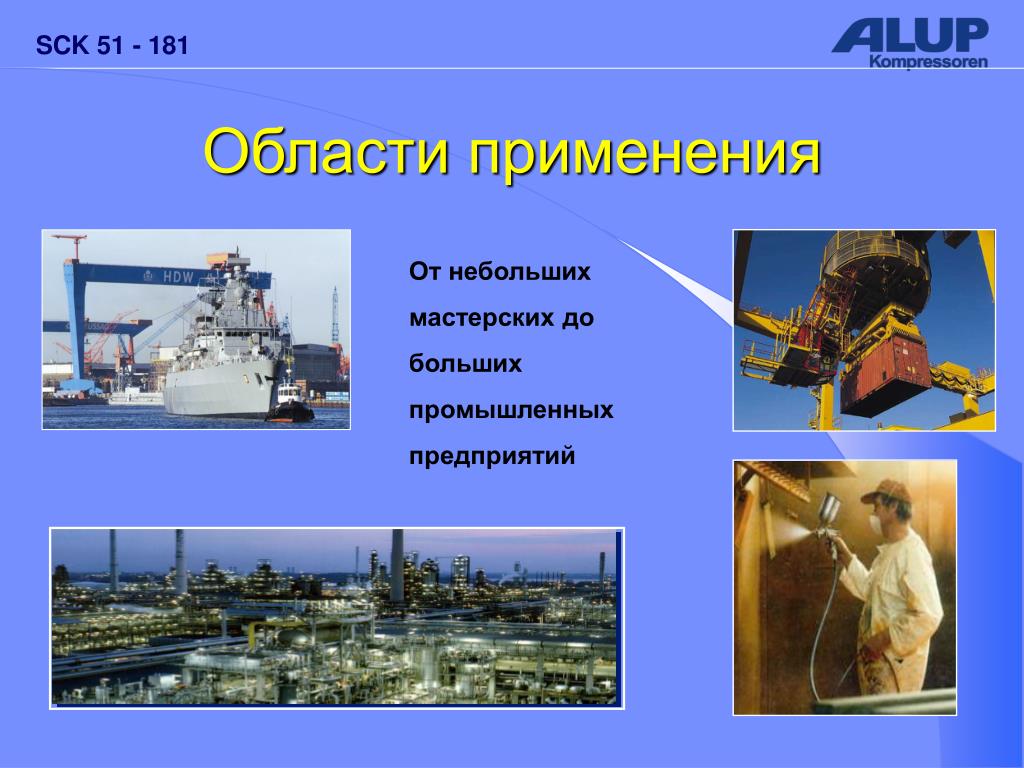 SCK 51 - 181

ALUP
Kompressoren

Области применения

HDW

От небольших мастерских до больших промышленных предприятий